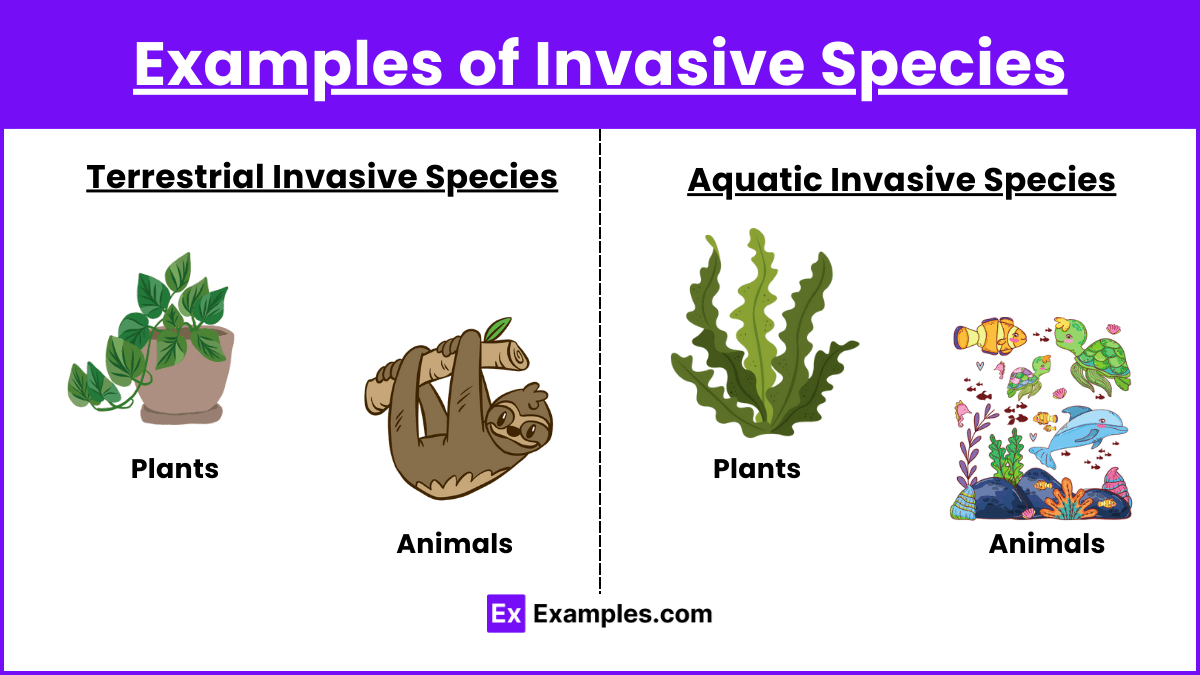 Examples of Invasive Species

Terrestrial Invasive Species

Plants

Animals

Aquatic Invasive Species

Plants

Animals

Ex Examples.com